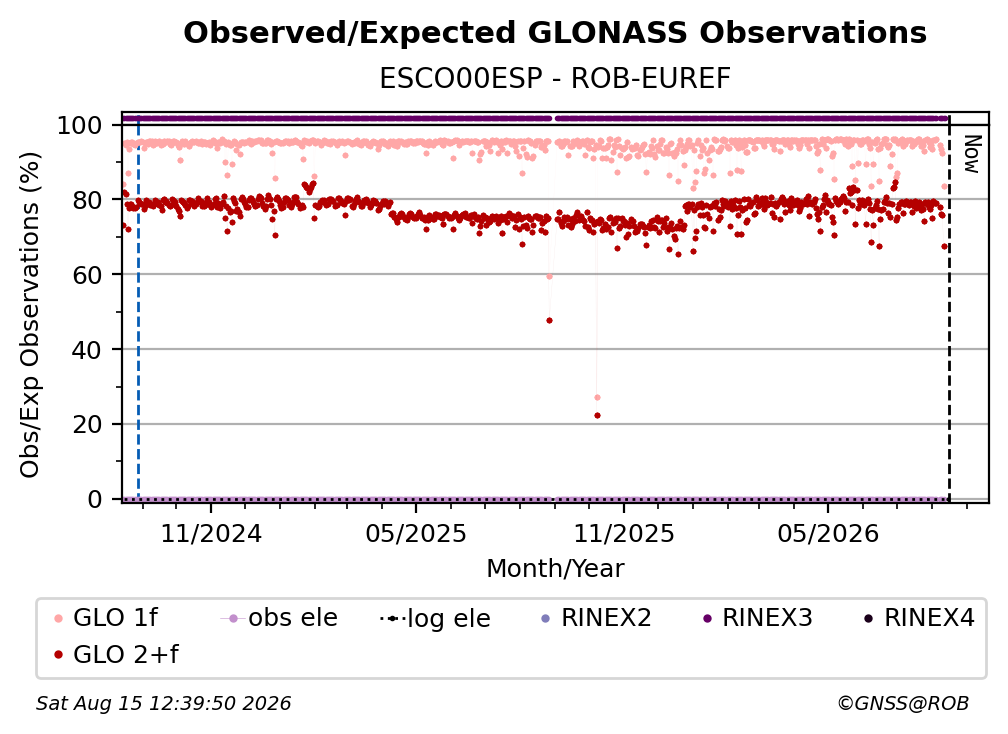 Observed/Expected GLONASS Observations

ESCO00ESP - ROB-EUREF

Obs/Exp Observations (%)

100
80
60
40
20
0

Now

11/2024
05/2025
11/2025
05/2026

Month/Year

GLO 1f
obs ele
log ele
RINEX2
RINEX3
RINEX4
GLO 2+f

Sat Aug 15 12:39:50 2026

©GNSS@ROB